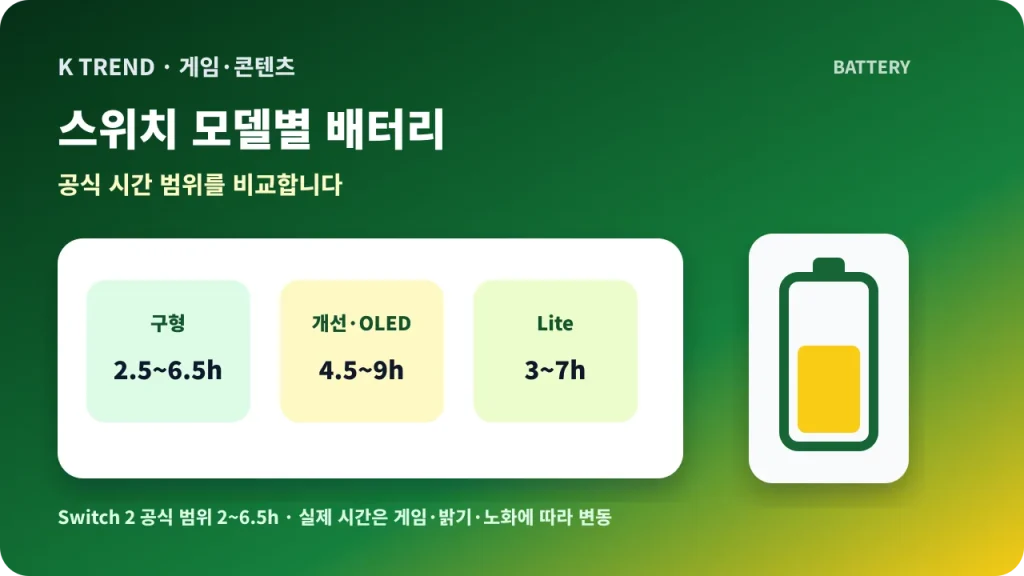 K TREND · 게임·콘텐츠

BATTERY

스위치 모델별 배터리

공식 시간 범위를 비교합니다

구형
2.5~6.5h

개선·OLED
4.5~9h

Lite
3~7h

Switch 2 공식 범위 2~6.5h · 실제 시간은 게임·밝기·노화에 따라 변동